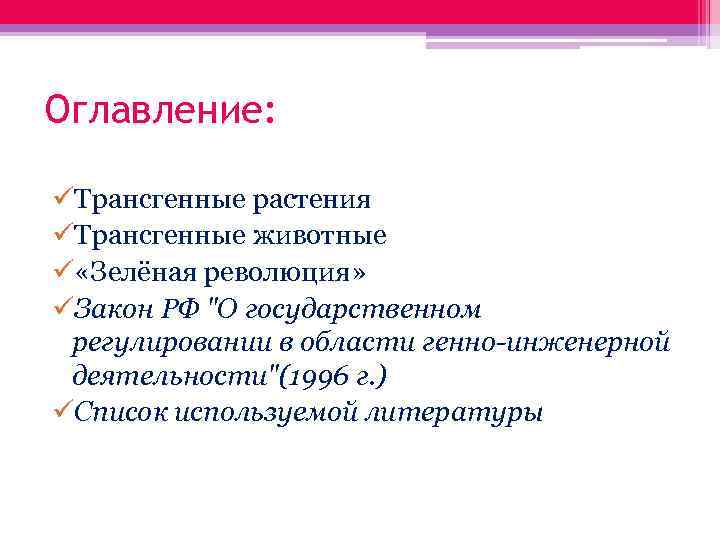 Оглавление:

✓Трансгенные растения
✓Трансгенные животные
✓«Зелёная революция»
✓Закон РФ "О государственном регулировании в области генно-инженерной деятельности"(1996 г.)
✓Список используемой литературы